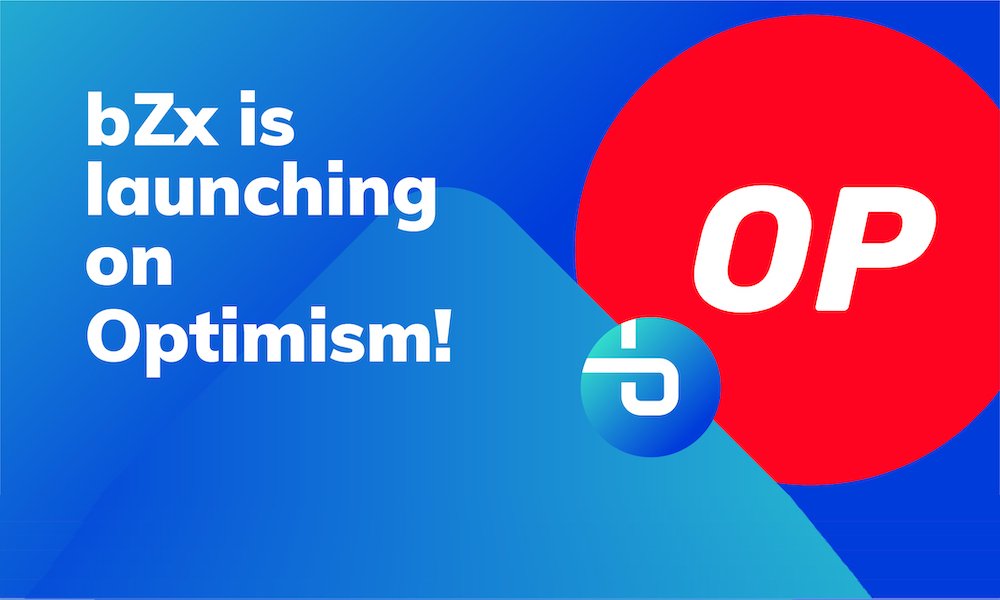 bZx is launching on Optimism!

OP